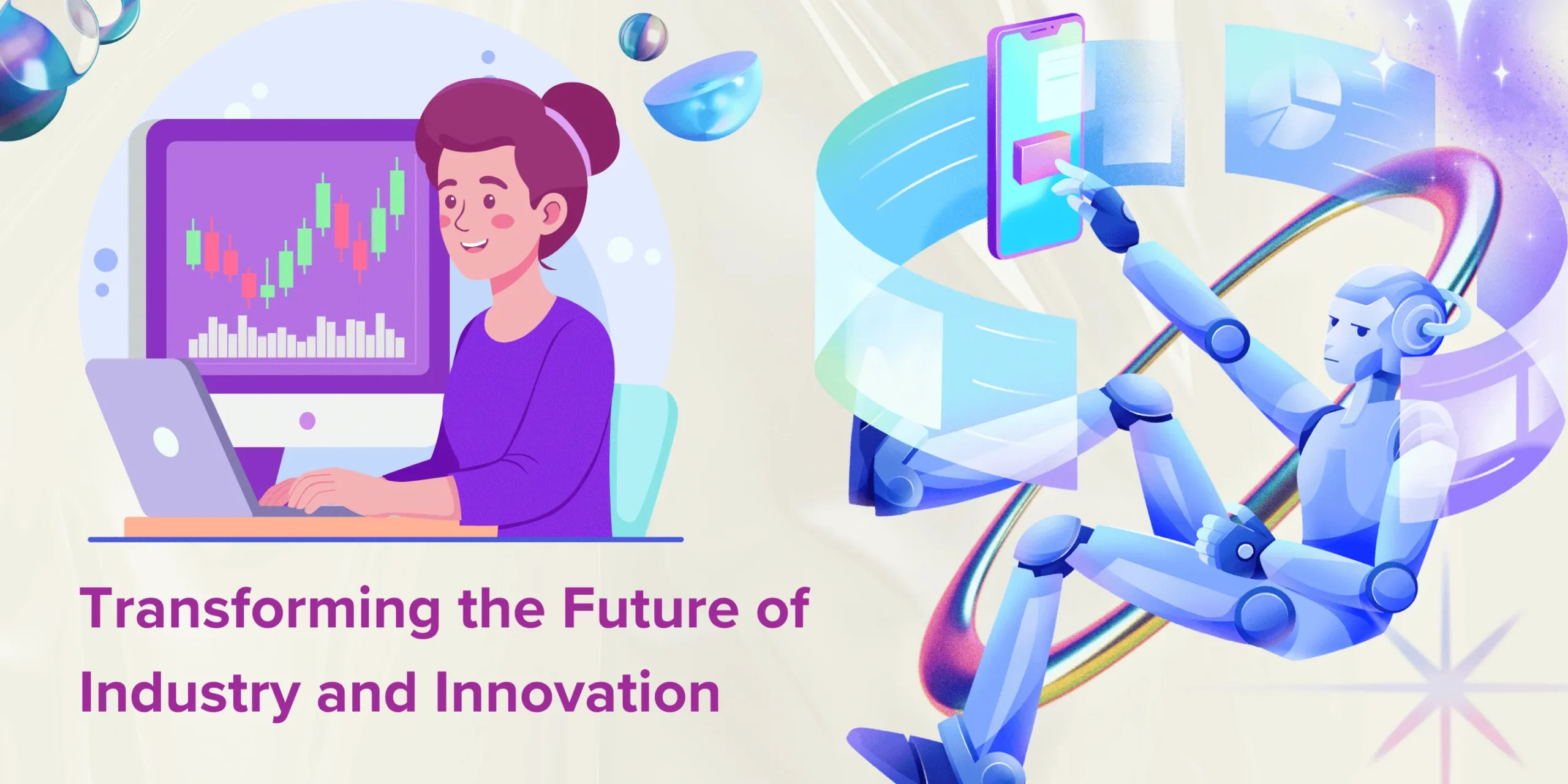 Transforming the Future of Industry and Innovation